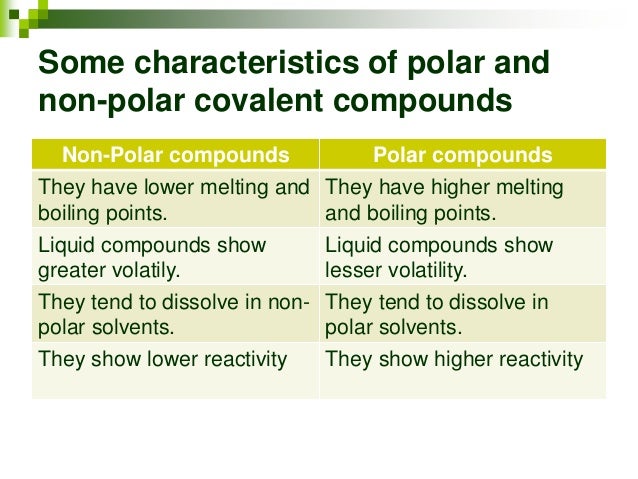 Some characteristics of polar and non-polar covalent compounds

| Non-Polar compounds | Polar compounds |
|---|---|
| They have lower melting and boiling points. | They have higher melting and boiling points. |
| Liquid compounds show greater volatily. | Liquid compounds show lesser volatility. |
| They tend to dissolve in non-polar solvents. | They tend to dissolve in polar solvents. |
| They show lower reactivity | They show higher reactivity |